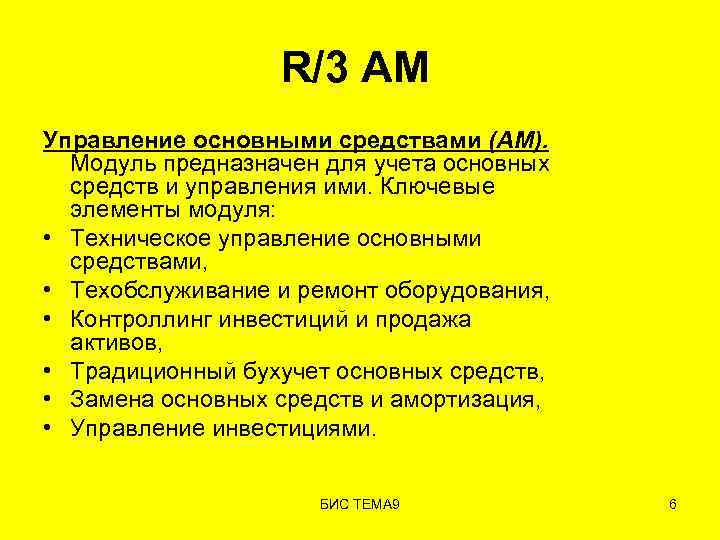 R/3 AM

Управление основными средствами (AM). Модуль предназначен для учета основных средств и управления ими. Ключевые элементы модуля:

• Техническое управление основными средствами,
• Техобслуживание и ремонт оборудования,
• Контроллинг инвестиций и продажа активов,
• Традиционный бухучет основных средств,
• Замена основных средств и амортизация,
• Управление инвестициями.

БИС ТЕМА9

6